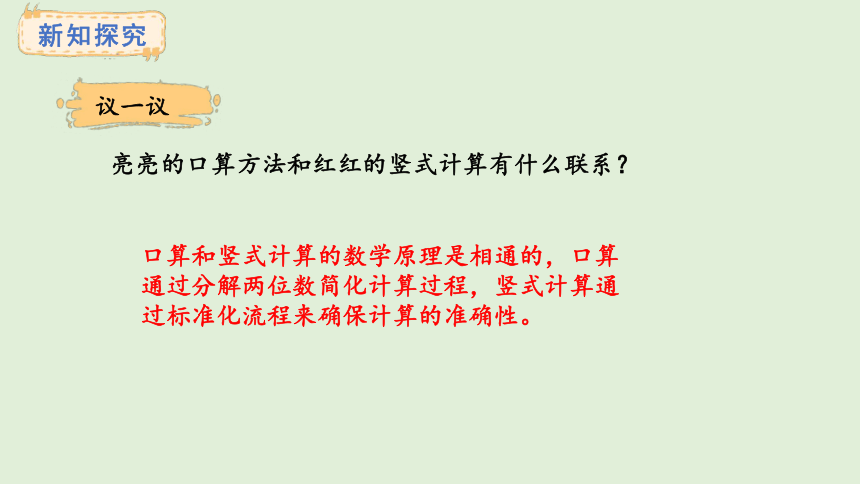 新知探究

议一议

亮亮的口算方法和红红的竖式计算有什么联系？

口算和竖式计算的数学原理是相通的，口算通过分解两位数简化计算过程，竖式计算通过标准化流程来确保计算的准确性。